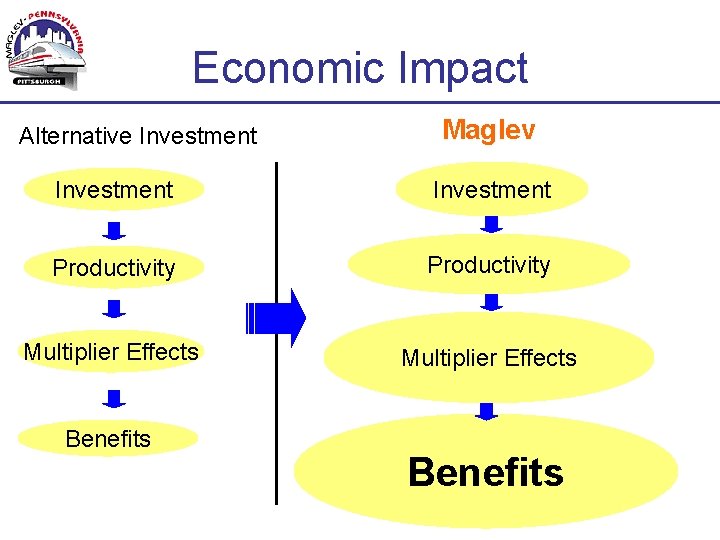 MAGLEV - PENNSYLVANIA
PITTSBURGH

Economic Impact

Alternative Investment

Investment

Productivity

Multiplier Effects

Benefits

Maglev

Investment

Productivity

Multiplier Effects

Benefits